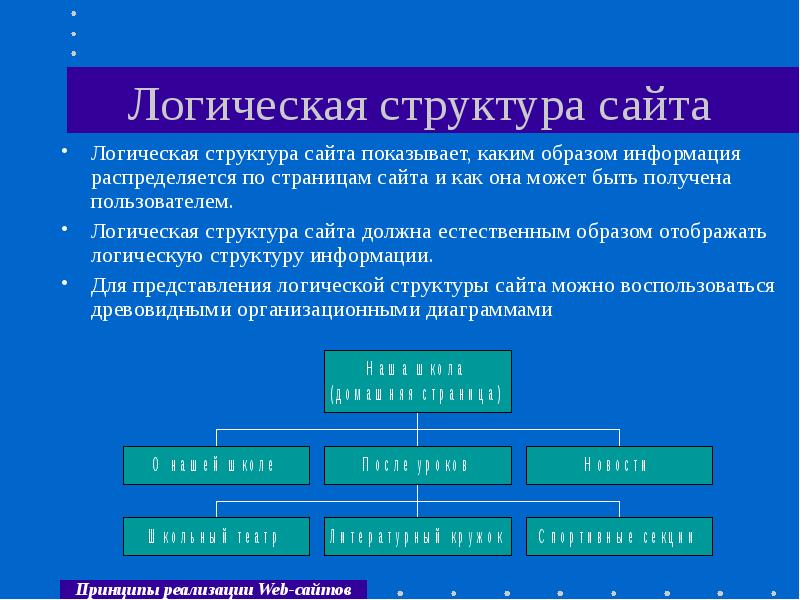 Логическая структура сайта

• Логическая структура сайта показывает, каким образом информация распределяется по страницам сайта и как она может быть получена пользователем.

• Логическая структура сайта должна естественным образом отображать логическую структуру информации.

• Для представления логической структуры сайта можно воспользоваться древовидными организационными диаграммами

Наша школа
(домашняя страница)

О нашей школе

После уроков

Новости

Школьный театр

Литературный кружок

Спортивные секции

Принципы реализации Web-сайтов